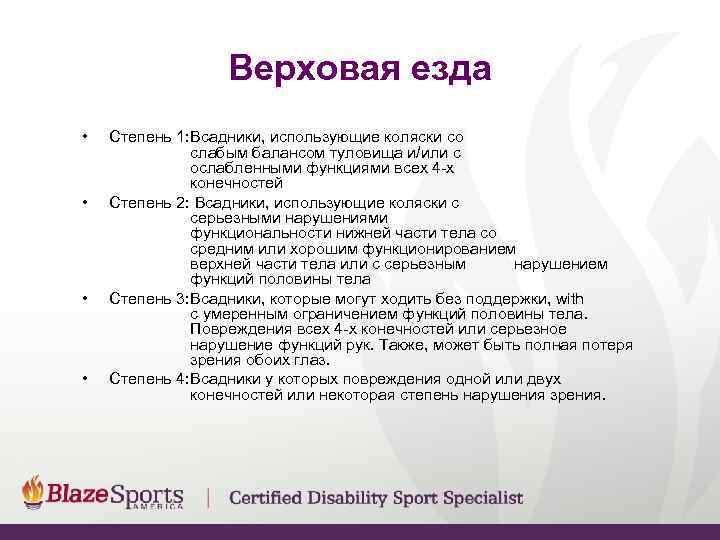 Верховая езда

• Степень 1:Всадники, использующие коляски со слабым балансом туловища и/или с ослабленными функциями всех 4-х конечностей
• Степень 2: Всадники, использующие коляски с серьезными нарушениями функциональности нижней части тела со средним или хорошим функционированием верхней части тела или с серьезным нарушением функций половины тела
• Степень 3:Всадники, которые могут ходить без поддержки, with с умеренным ограничением функций половины тела. Повреждения всех 4-х конечностей или серьезное нарушение функций рук. Также, может быть полная потеря зрения обоих глаз.
• Степень 4:Всадники у которых повреждения одной или двух конечностей или некоторая степень нарушения зрения.

BlazeSports AMERICA | Certified Disability Sport Specialist